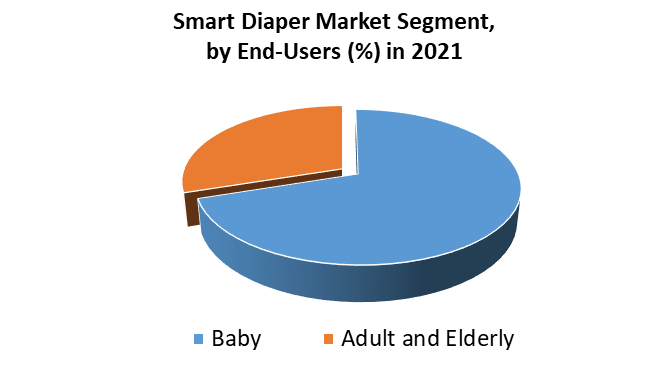 Smart Diaper Market Segment, by End-Users (%) in 2021

Baby

Adult and Elderly